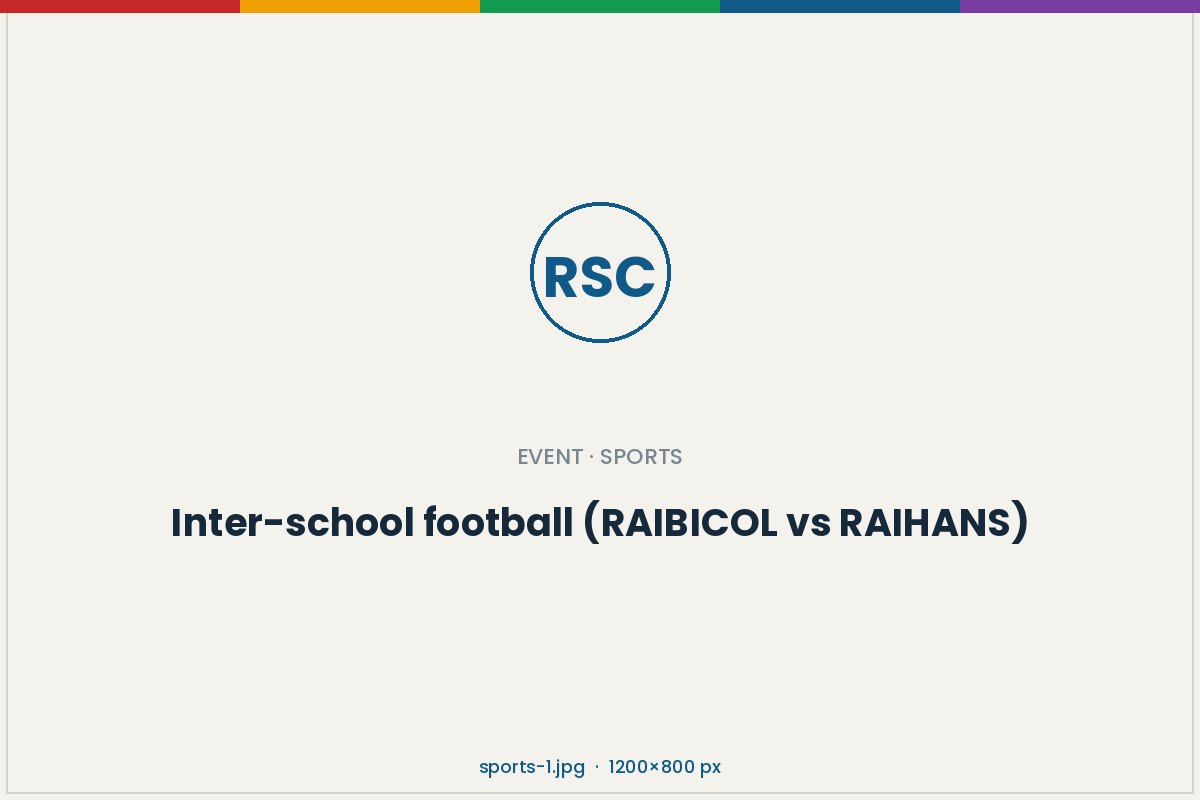 RSC

EVENT · SPORTS

Inter-school football (RAIBICOL vs RAIHANS)

sports-1.jpg · 1200×800 px